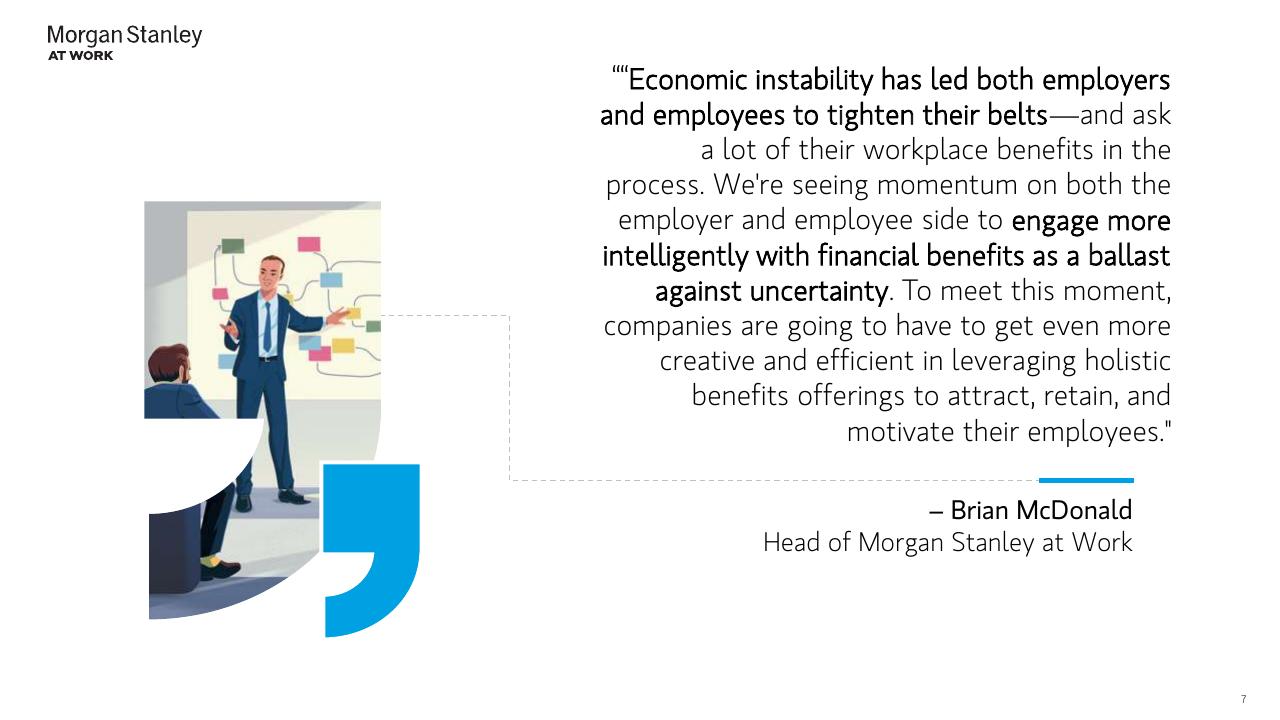 Morgan Stanley
AT WORK

""Economic instability has led both employers and employees to tighten their belts—and ask a lot of their workplace benefits in the process. We're seeing momentum on both the employer and employee side to engage more intelligently with financial benefits as a ballast against uncertainty. To meet this moment, companies are going to have to get even more creative and efficient in leveraging holistic benefits offerings to attract, retain, and motivate their employees."

– Brian McDonald
Head of Morgan Stanley at Work

7